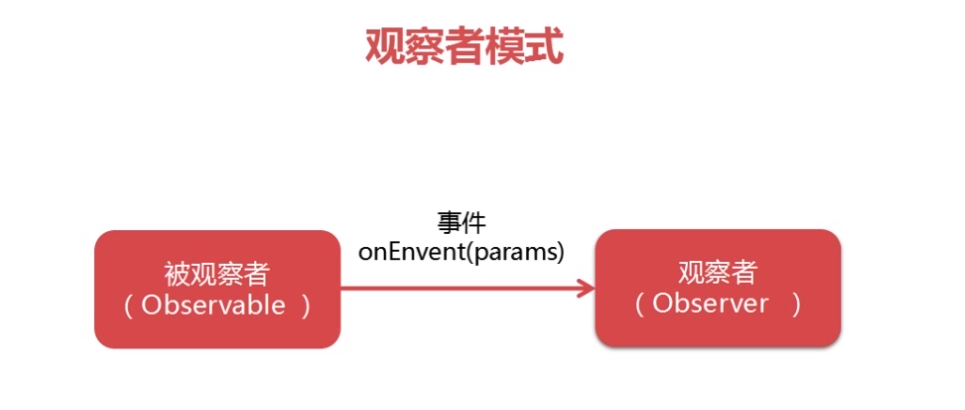 观察者模式

被观察者
（Observable ）

事件
onEnvent(params)

观察者
（Observer ）